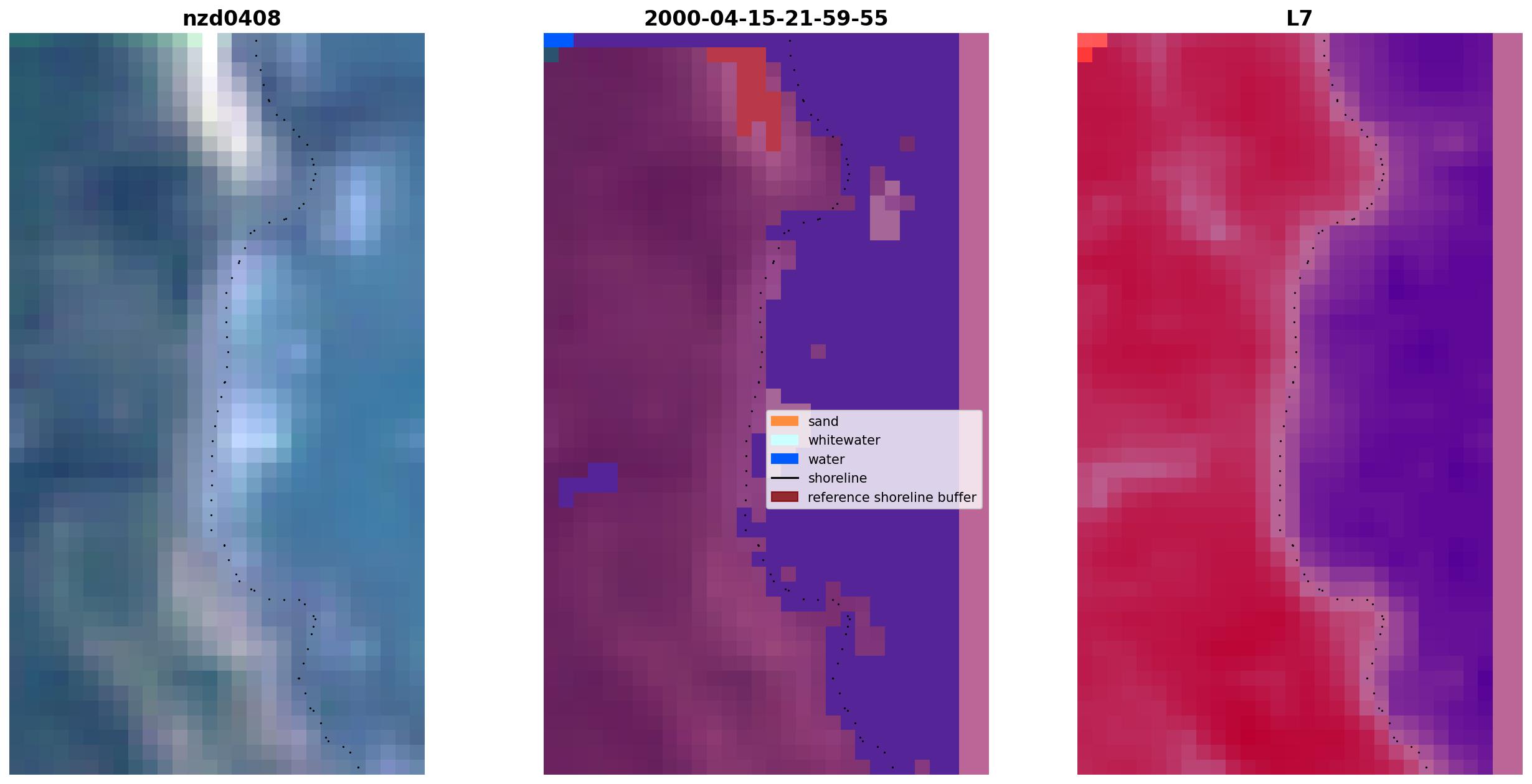 nzd0408

2000-04-15-21-59-55

sand
whitewater
water
shoreline
reference shoreline buffer

L7